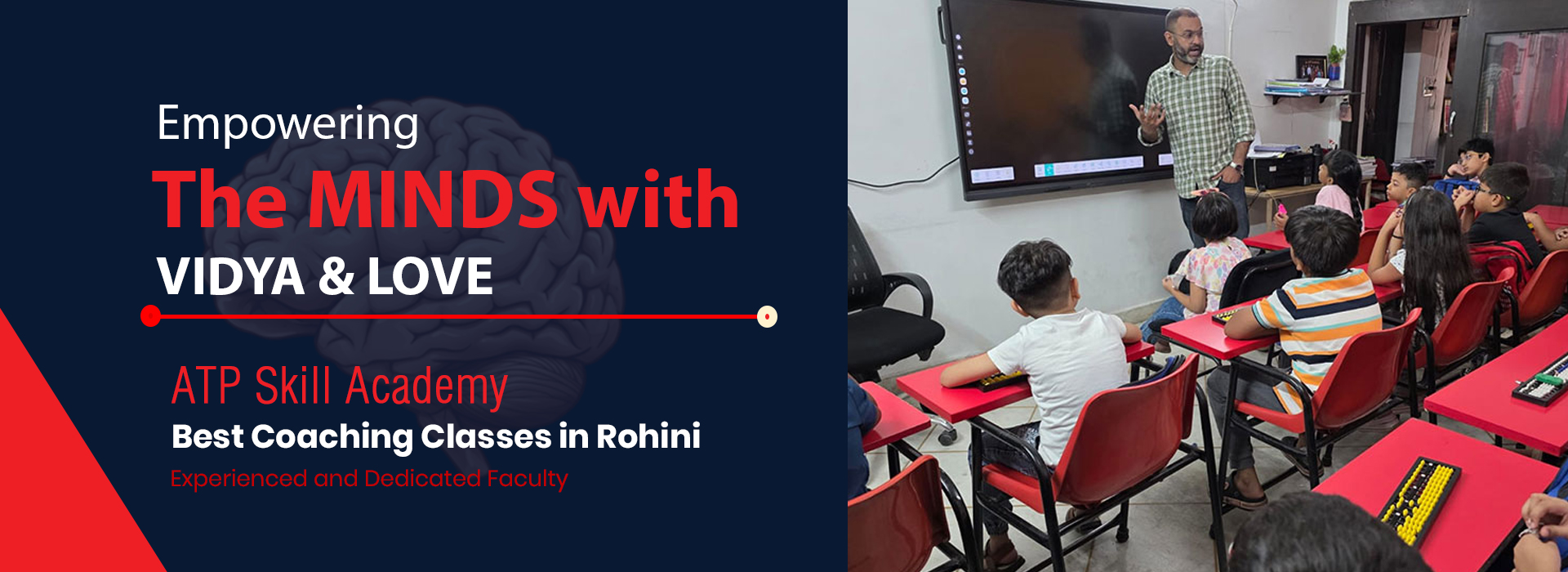 Empowering
The MINDS with
VIDYA & LOVE

ATP Skill Academy
Best Coaching Classes in Rohini
Experienced and Dedicated Faculty